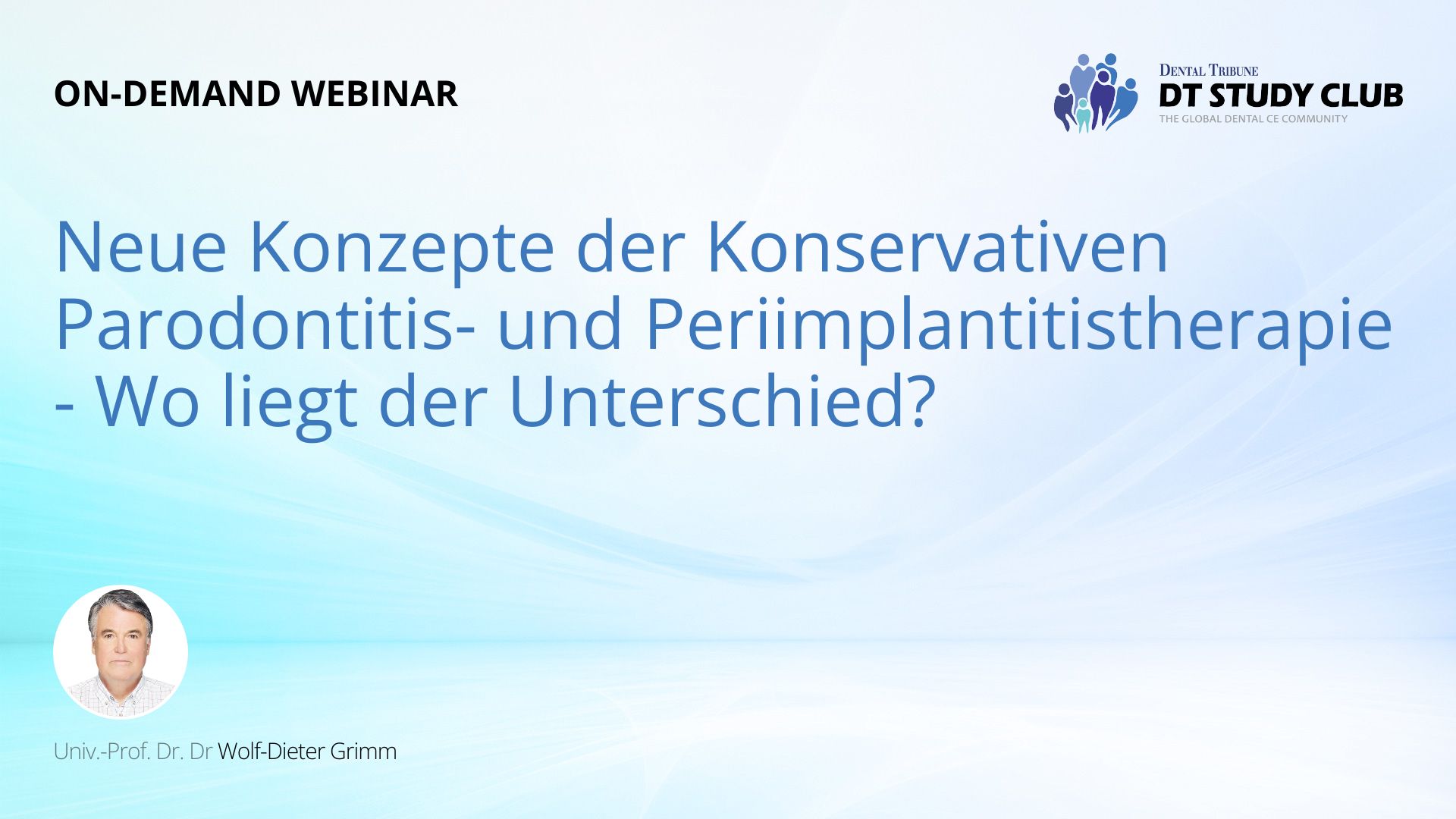 ON-DEMAND WEBINAR

DENTAL TRIBUNE
DT STUDY CLUB
THE GLOBAL DENTAL CE COMMUNITY

Neue Konzepte der Konservativen Parodontitis- und Periimplantitistherapie - Wo liegt der Unterschied?

Univ.-Prof. Dr. Dr Wolf-Dieter Grimm